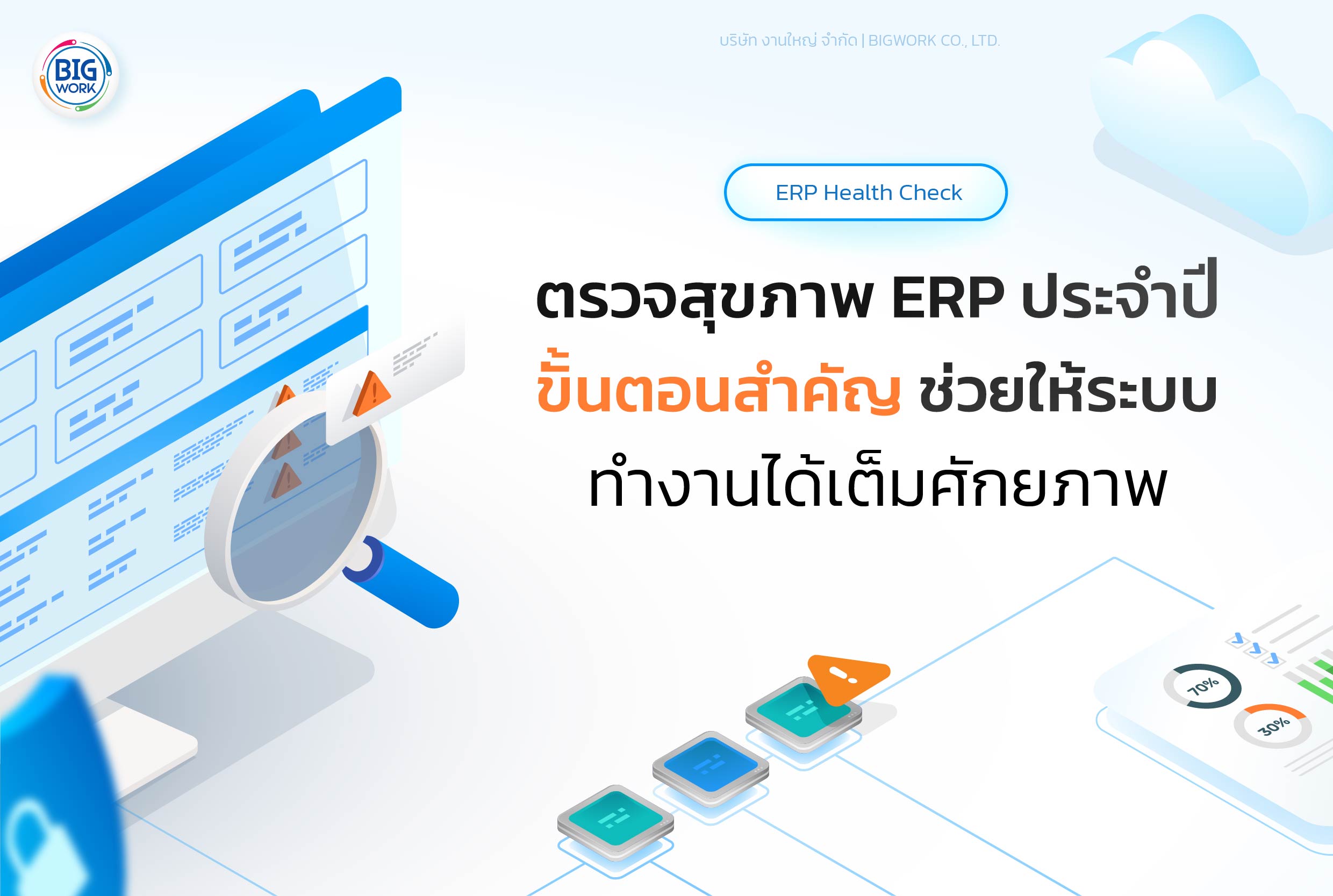 BIG WORK

บริษัท งานใหญ่ จำกัด | BIGWORK CO., LTD.

ERP Health Check

ตรวจสุขภาพ ERP ประจำปี ขั้นตอนสำคัญ ช่วยให้ระบบ ทำงานได้เต็มศักยภาพ

70%

30%